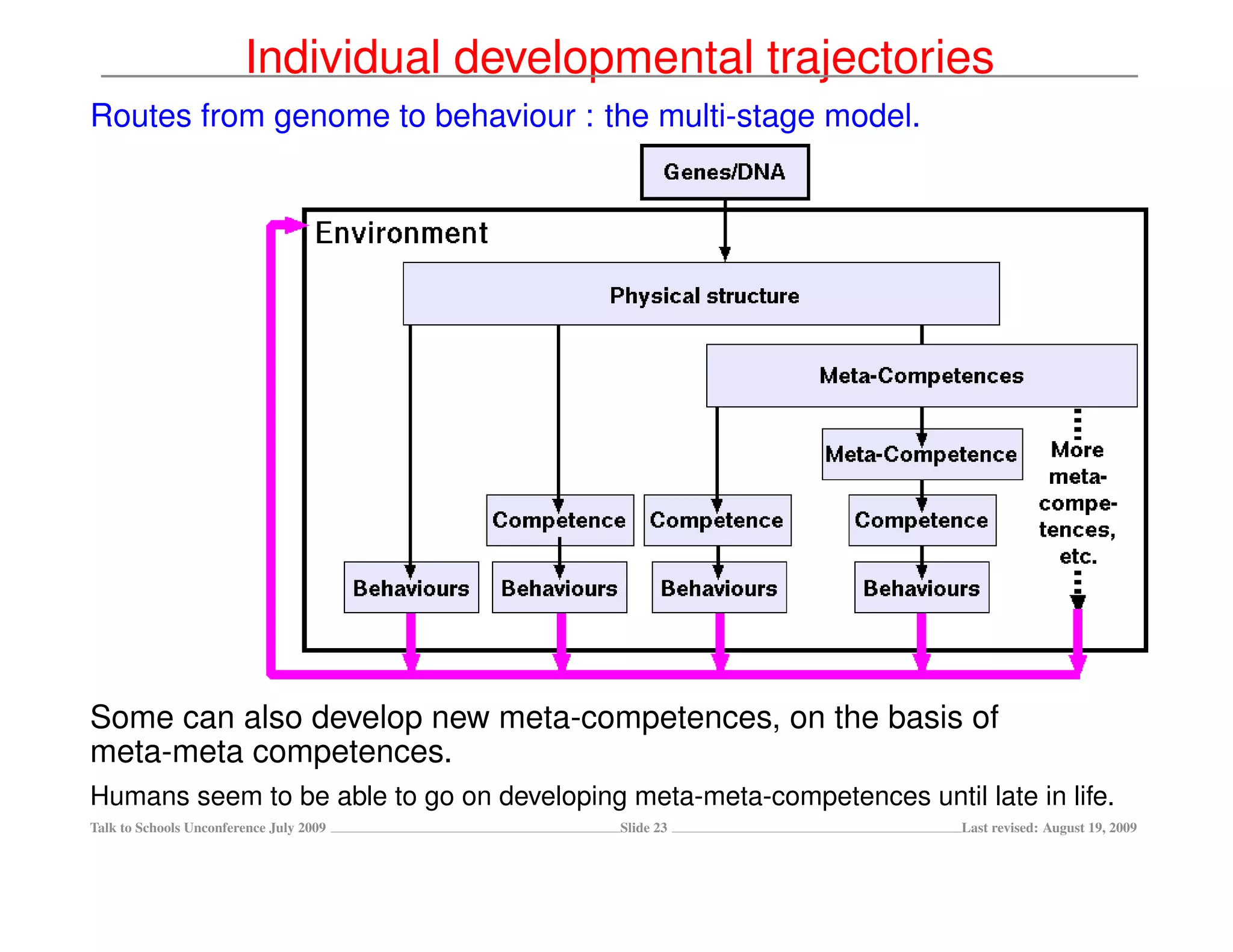 Individual developmental trajectories

Routes from genome to behaviour : the multi-stage model.

Genes/DNA

Environment

Physical structure

Meta-Competences

Meta-Competence

More meta-competences, etc.

Competence

Competence

Competence

Behaviours

Behaviours

Behaviours

Behaviours

Some can also develop new meta-competences, on the basis of meta-meta competences.

Humans seem to be able to go on developing meta-meta-competences until late in life.

Talk to Schools Unconference July 2009 Slide 23 Last revised: August 19, 2009